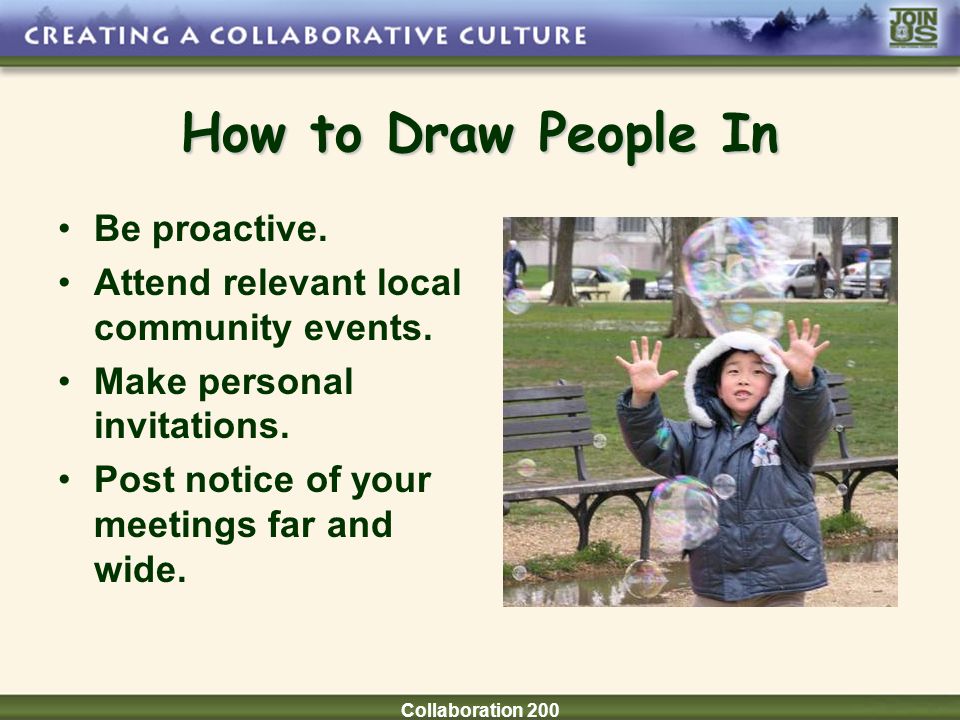 CREATING A COLLABORATIVE CULTURE

JOIN US

How to Draw People In

• Be proactive.
• Attend relevant local community events.
• Make personal invitations.
• Post notice of your meetings far and wide.

Collaboration 200